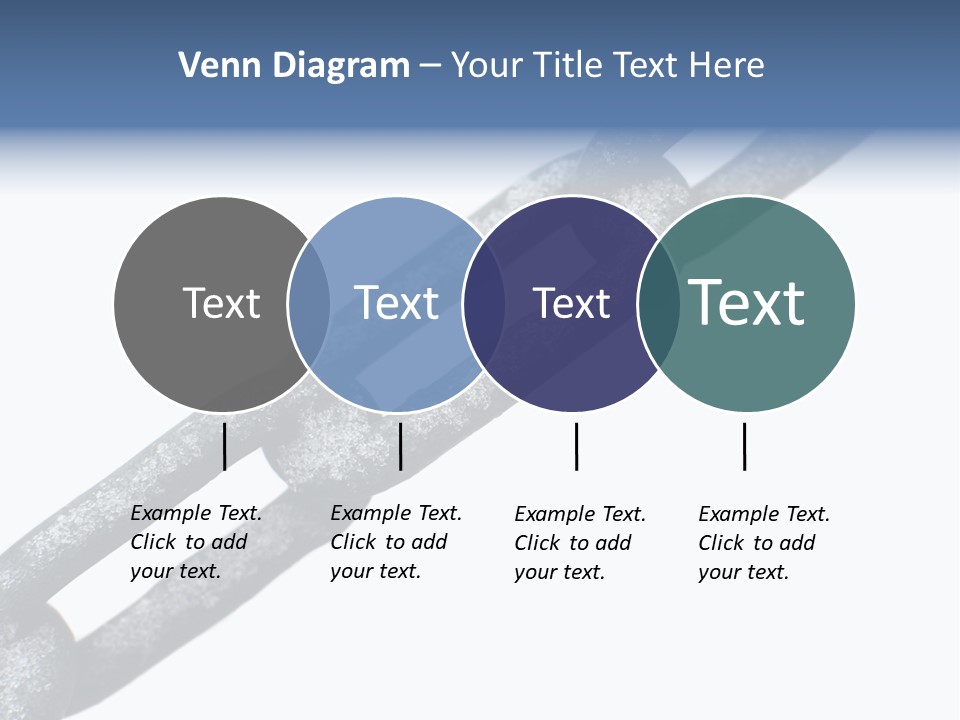 Venn Diagram – Your Title Text Here

Text

Text

Text

Text

Example Text. Click to add your text.

Example Text. Click to add your text.

Example Text. Click to add your text.

Example Text. Click to add your text.